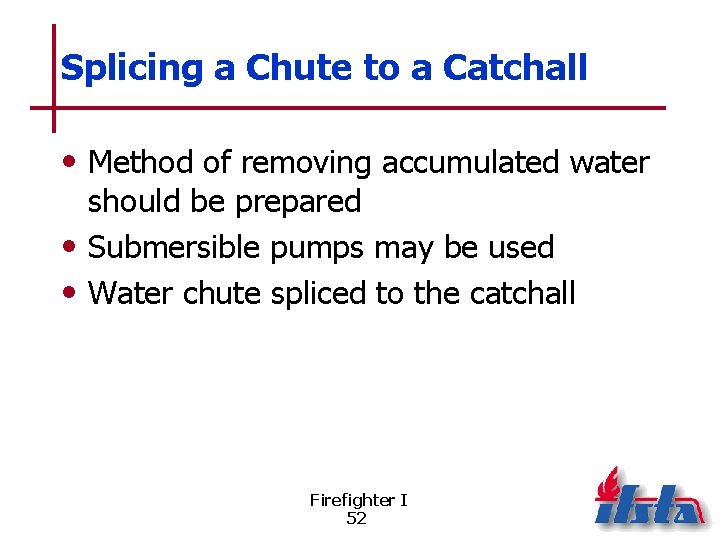 Splicing a Chute to a Catchall

• Method of removing accumulated water should be prepared
• Submersible pumps may be used
• Water chute spliced to the catchall

Firefighter I
52

ifsta